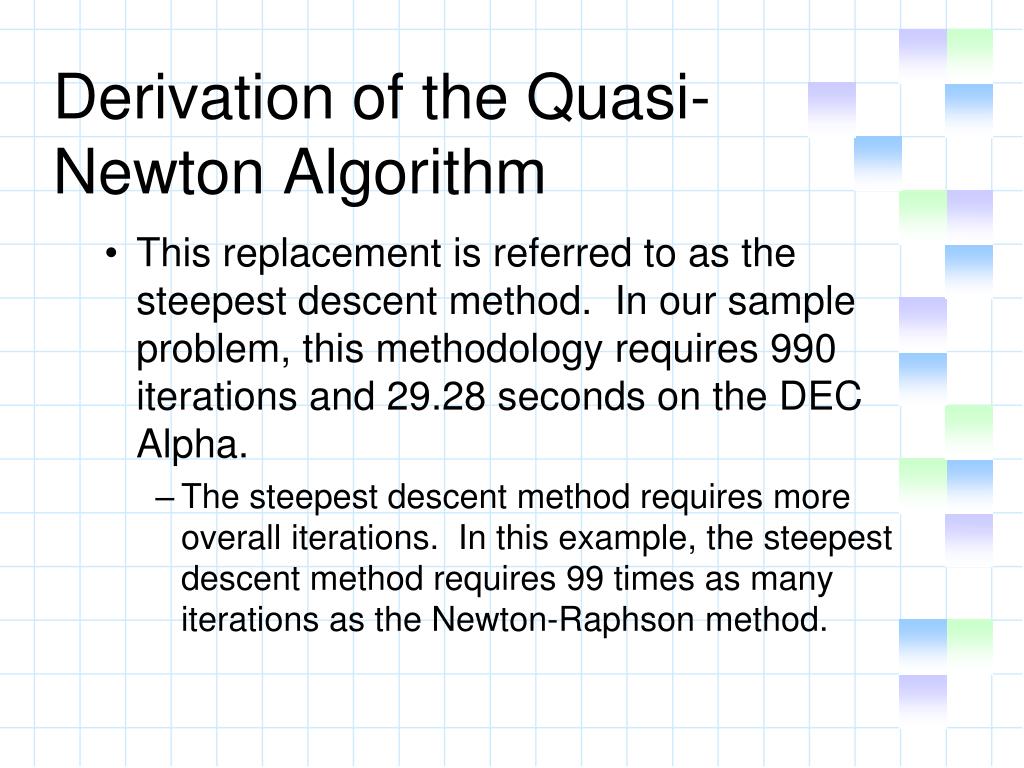 Derivation of the Quasi-Newton Algorithm

• This replacement is referred to as the steepest descent method. In our sample problem, this methodology requires 990 iterations and 29.28 seconds on the DEC Alpha.

– The steepest descent method requires more overall iterations. In this example, the steepest descent method requires 99 times as many iterations as the Newton-Raphson method.